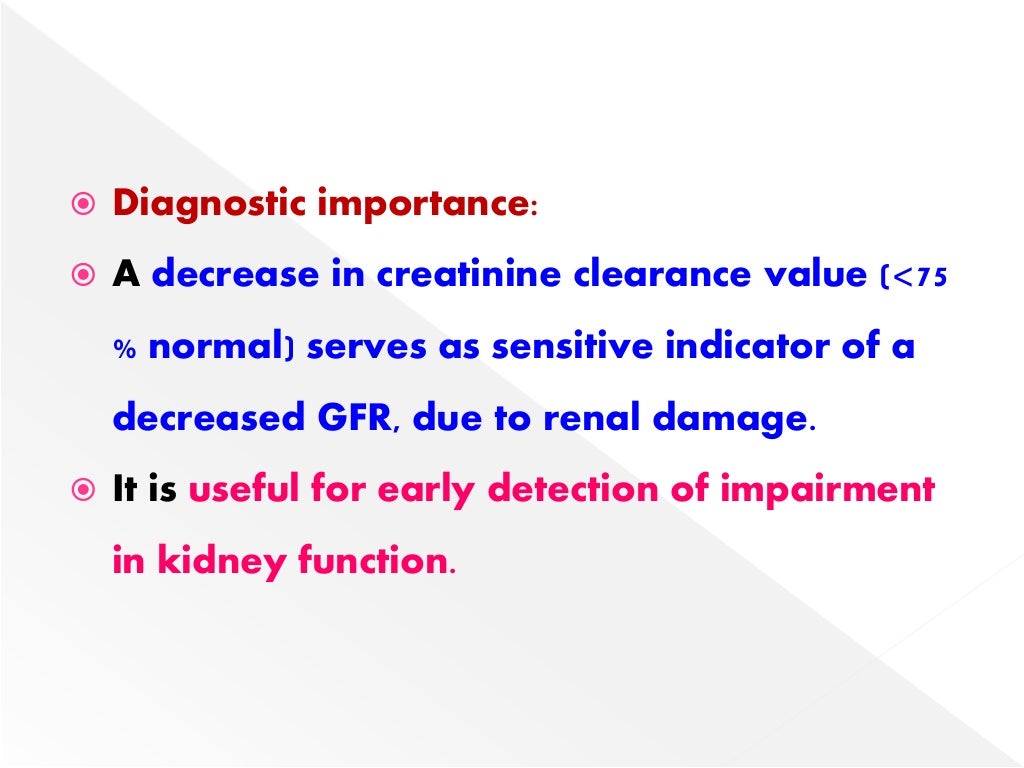 Diagnostic importance:

A decrease in creatinine clearance value (<75 % normal) serves as sensitive indicator of a decreased GFR, due to renal damage.

It is useful for early detection of impairment in kidney function.